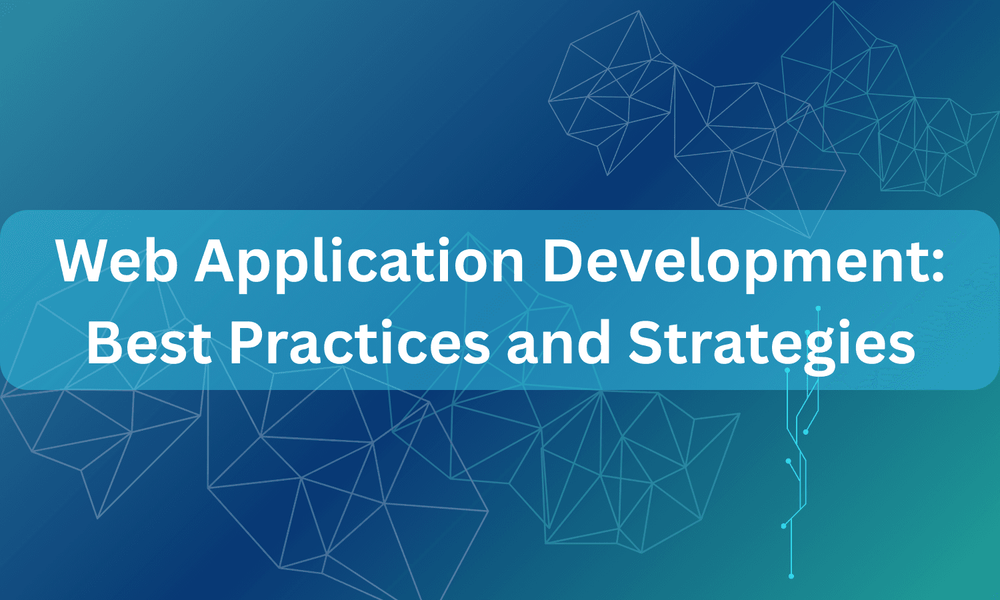 Web Application Development: Best Practices and Strategies